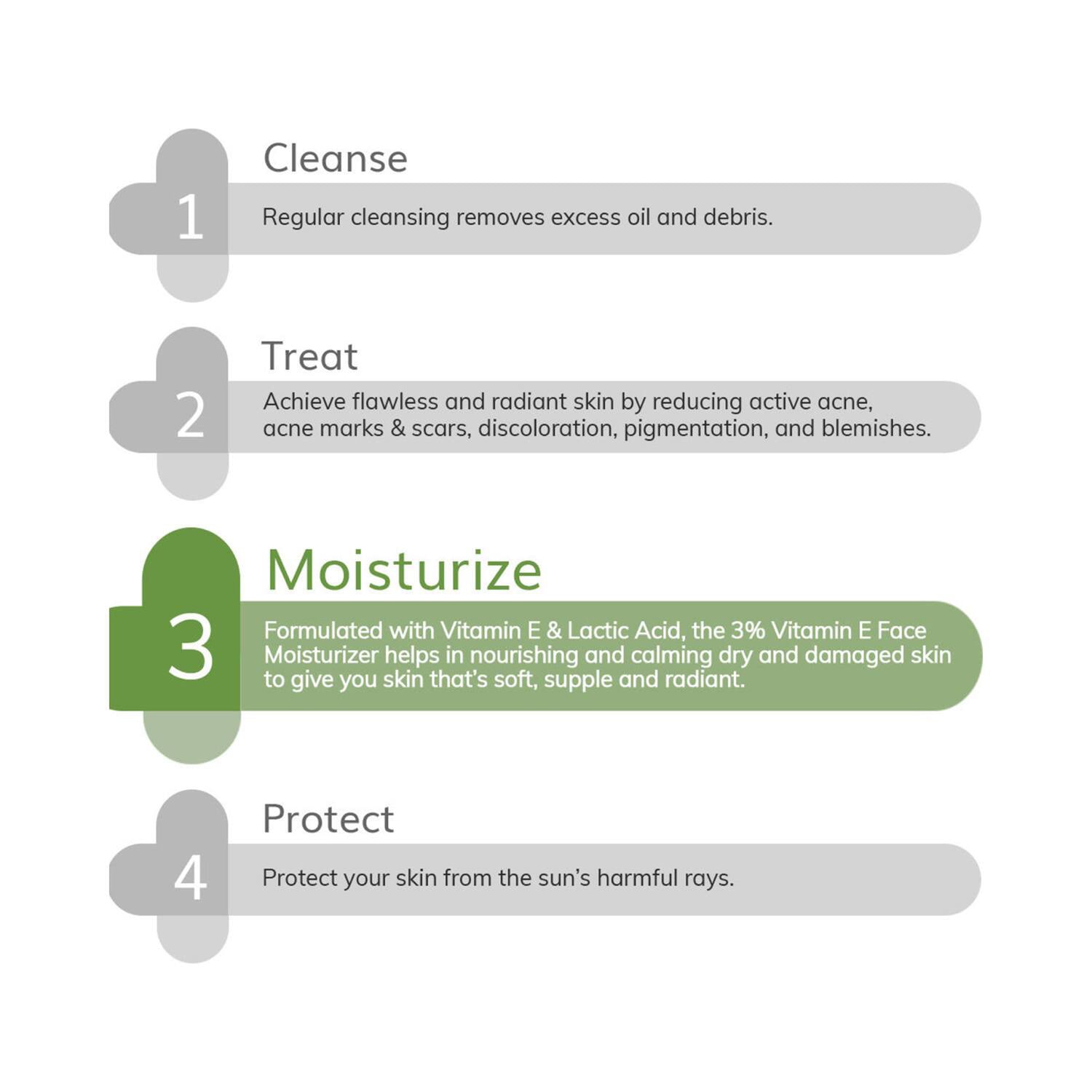 1
Cleanse
Regular cleansing removes excess oil and debris.

2
Treat
Achieve flawless and radiant skin by reducing active acne, acne marks & scars, discoloration, pigmentation, and blemishes.

3
Moisturize
Formulated with Vitamin E & Lactic Acid, the 3% Vitamin E Face Moisturizer helps in nourishing and calming dry and damaged skin to give you skin that's soft, supple and radiant.

4
Protect
Protect your skin from the sun's harmful rays.